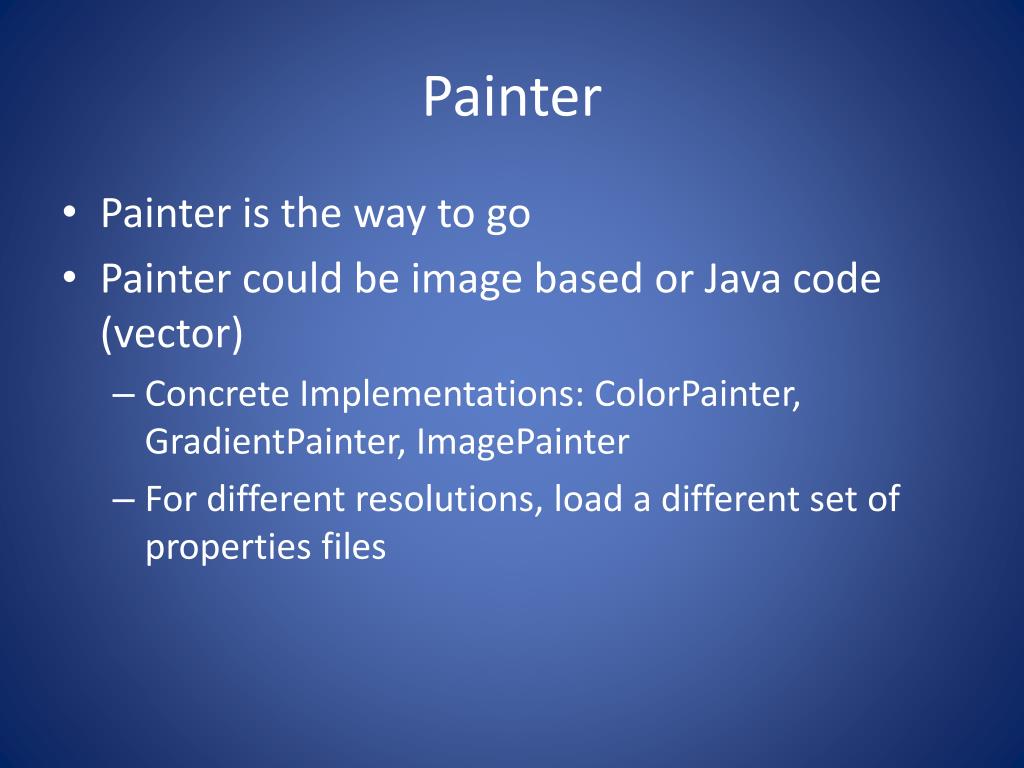 Painter

• Painter is the way to go
• Painter could be image based or Java code (vector)
– Concrete Implementations: ColorPainter, GradientPainter, ImagePainter
– For different resolutions, load a different set of properties files